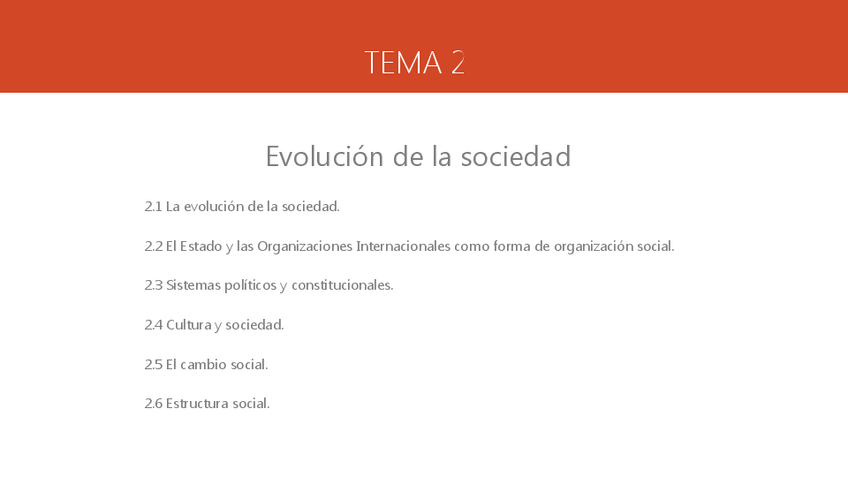 TEMA 2

Evolución de la sociedad

2.1 La evolución de la sociedad.

2.2 El Estado y las Organizaciones Internacionales como forma de organización social.

2.3 Sistemas políticos y constitucionales.

2.4 Cultura y sociedad.

2.5 El cambio social.

2.6 Estructura social.